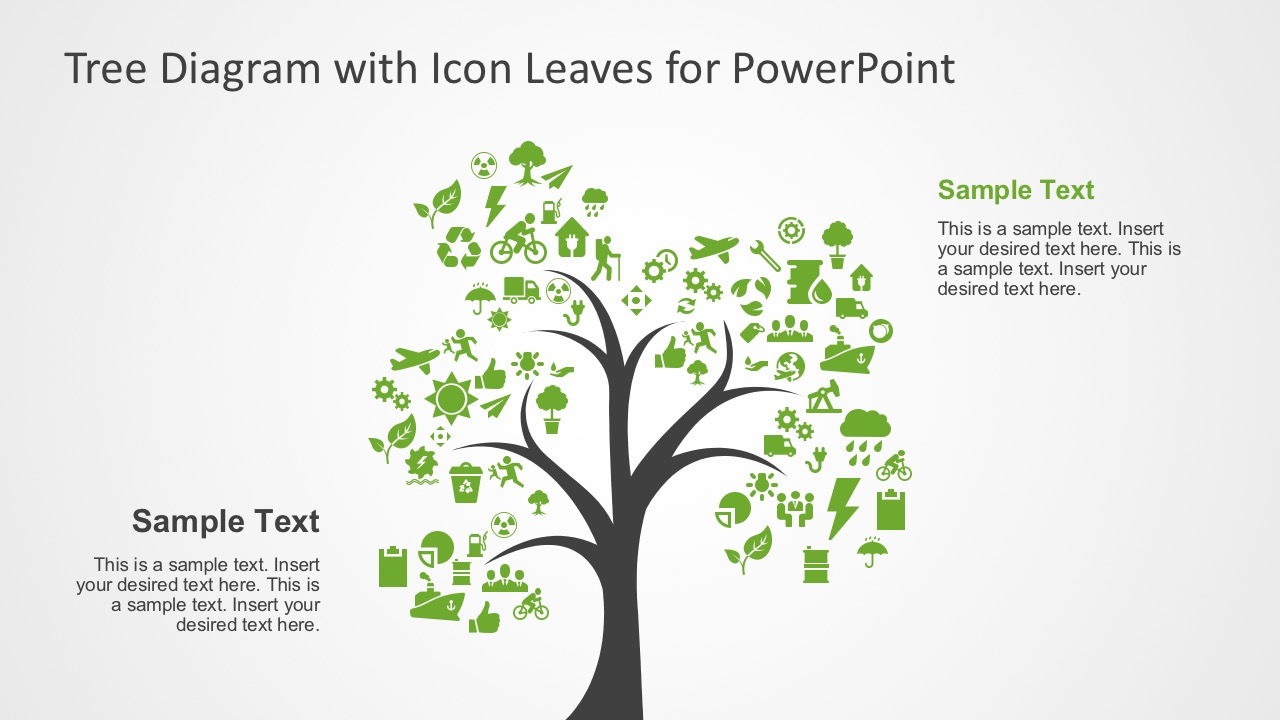 Tree Diagram with Icon Leaves for PowerPoint

Sample Text

This is a sample text. Insert your desired text here. This is a sample text. Insert your desired text here.

Sample Text

This is a sample text. Insert your desired text here. This is a sample text. Insert your desired text here.